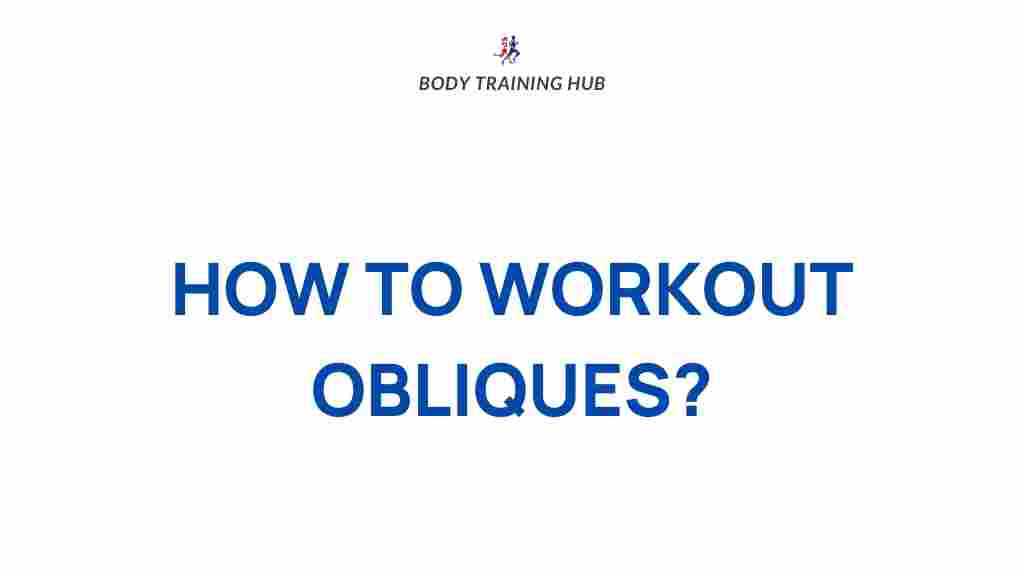 BODY TRAINING HUB

HOW TO WORKOUT OBLIQUES?